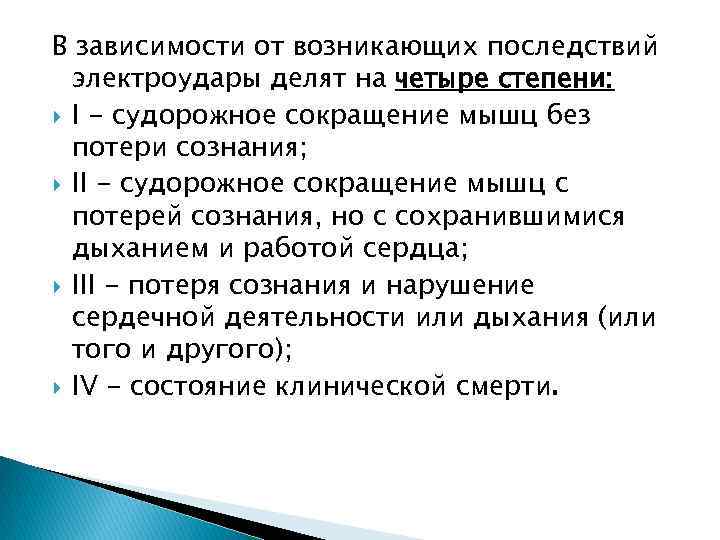 В зависимости от возникающих последствий электроудары делят на четыре степени:

I – судорожное сокращение мышц без потери сознания;

II – судорожное сокращение мышц с потерей сознания, но с сохранившимися дыханием и работой сердца;

III – потеря сознания и нарушение сердечной деятельности или дыхания (или того и другого);

IV – состояние клинической смерти.